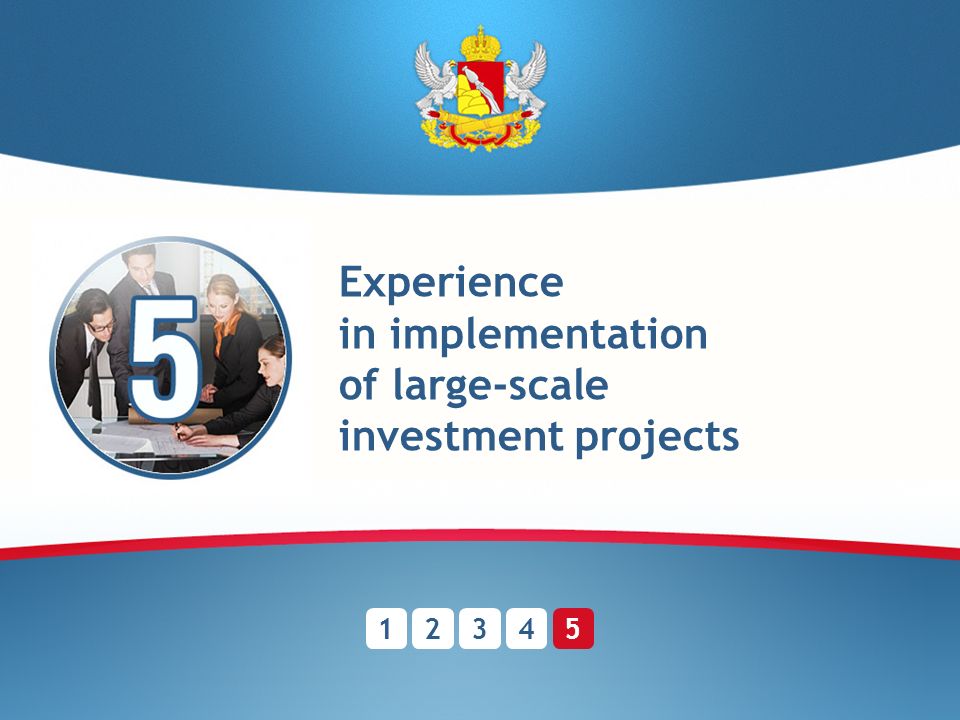 5

Experience in implementation of large-scale investment projects

1 2 3 4 5